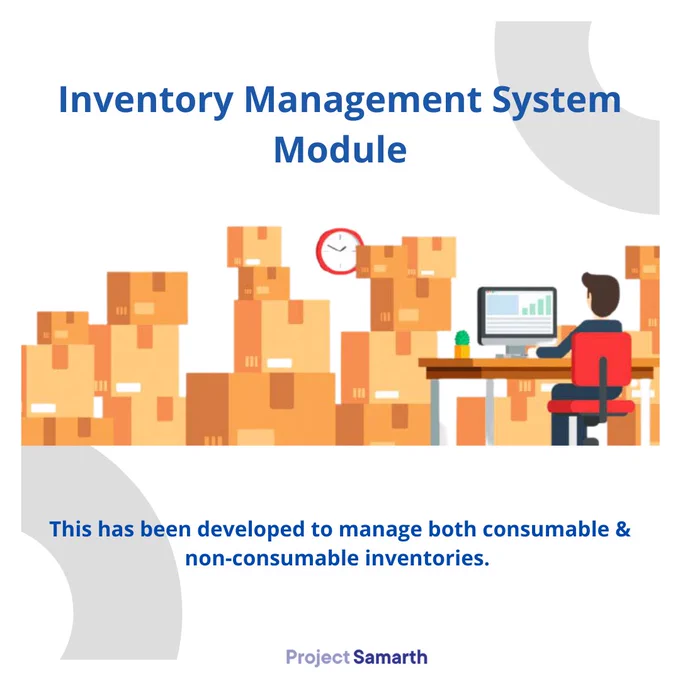 Inventory Management System Module

This has been developed to manage both consumable & non-consumable inventories.

Project Samarth